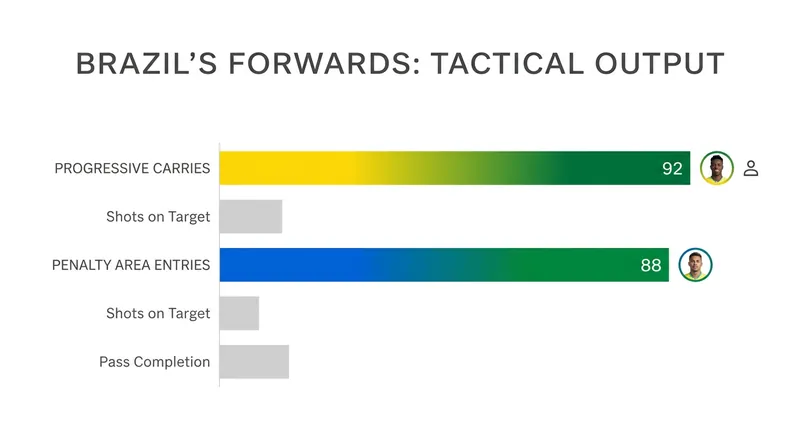 BRAZIL'S FORWARDS: TACTICAL OUTPUT

PROGRESSIVE CARRIES 92

Shots on Target

PENALTY AREA ENTRIES 88

Shots on Target

Pass Completion